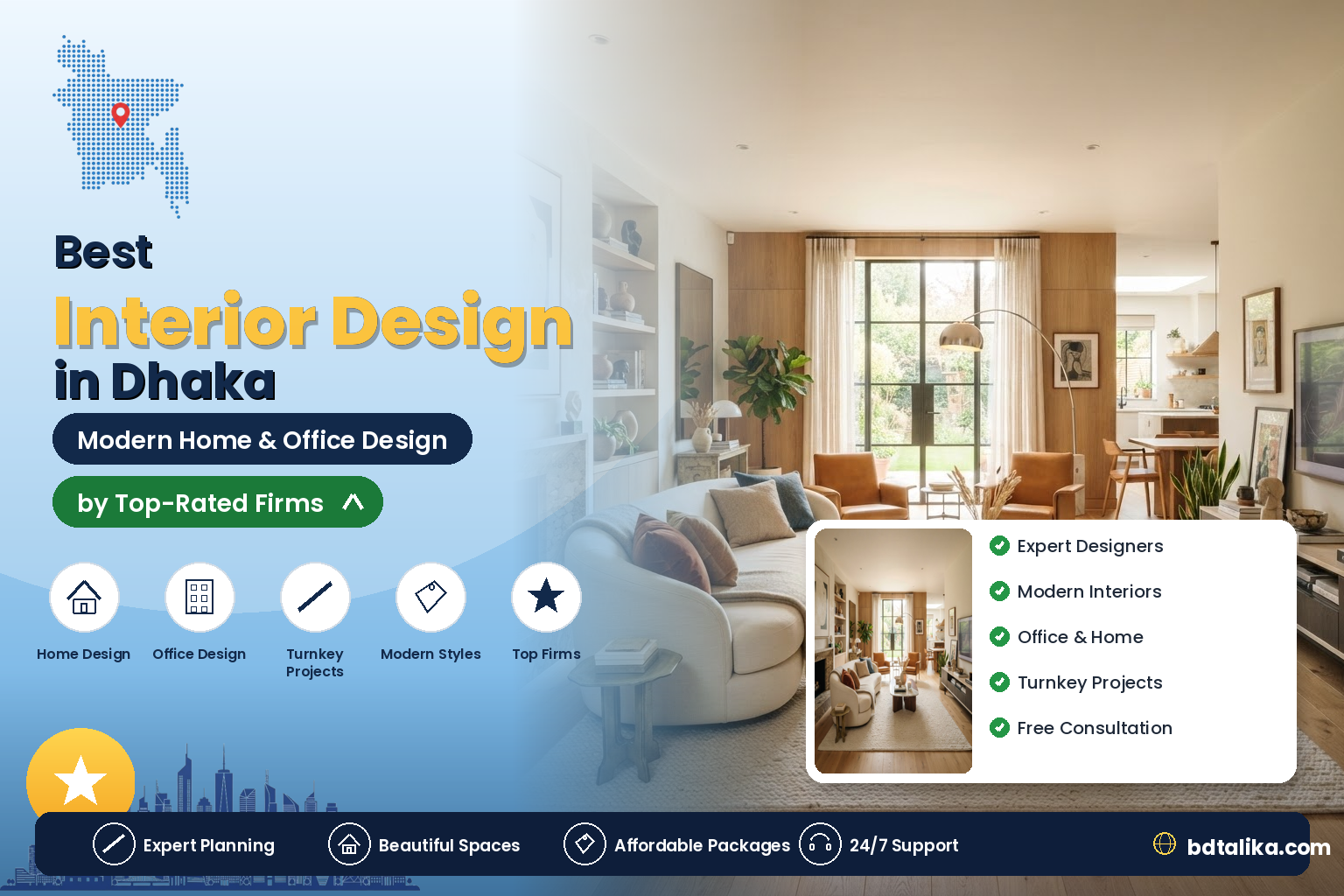 Best
Interior Design
in Dhaka

Modern Home & Office Design

by Top-Rated Firms

Home Design
Office Design
Turnkey Projects
Modern Styles
Top Firms

Expert Designers
Modern Interiors
Office & Home
Turnkey Projects
Free Consultation

Expert Planning
Beautiful Spaces
Affordable Packages
24/7 Support
bdtalika.com